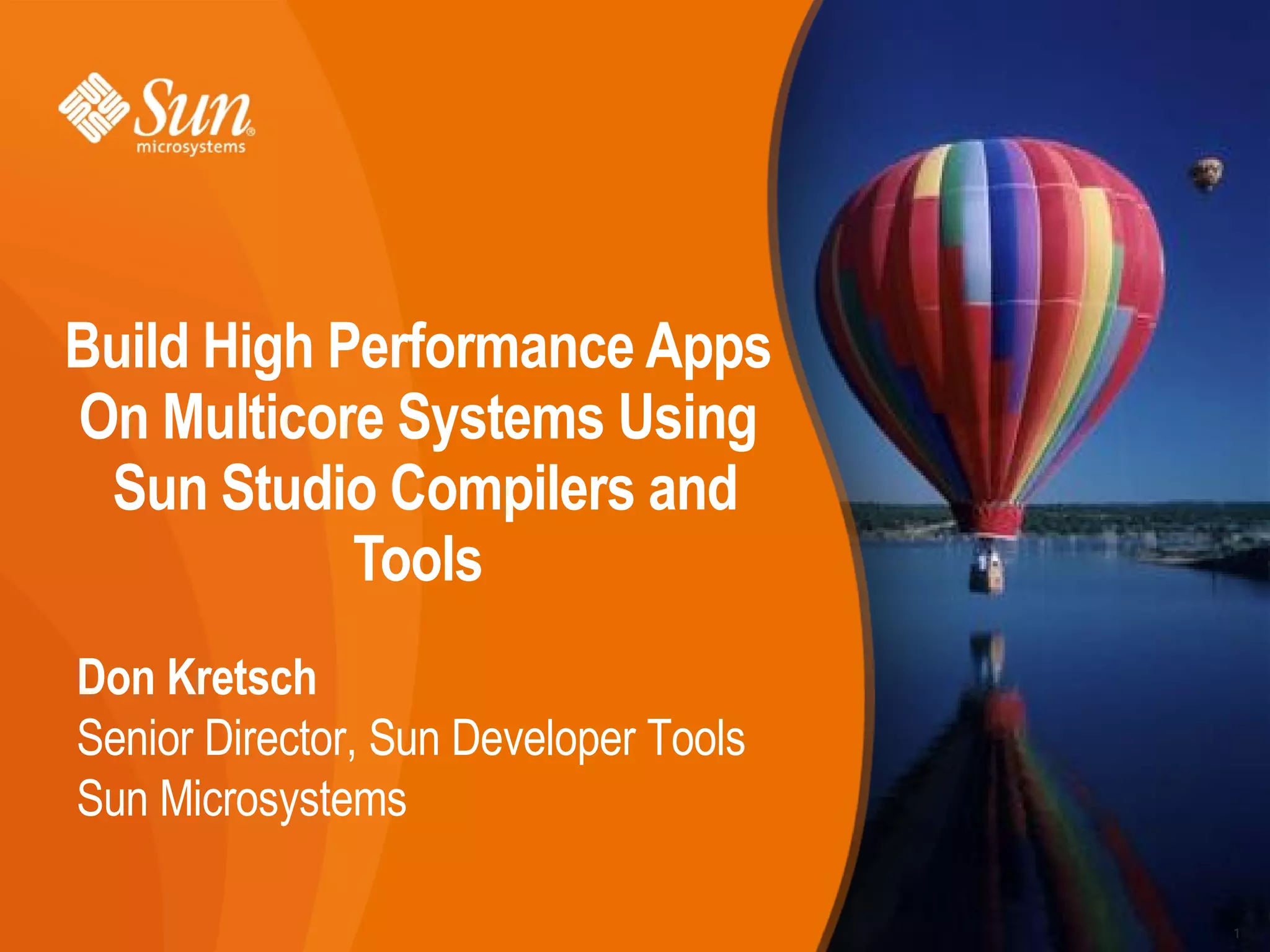 Sun® microsystems

Build High Performance Apps On Multicore Systems Using Sun Studio Compilers and Tools

Don Kretsch
Senior Director, Sun Developer Tools
Sun Microsystems

1